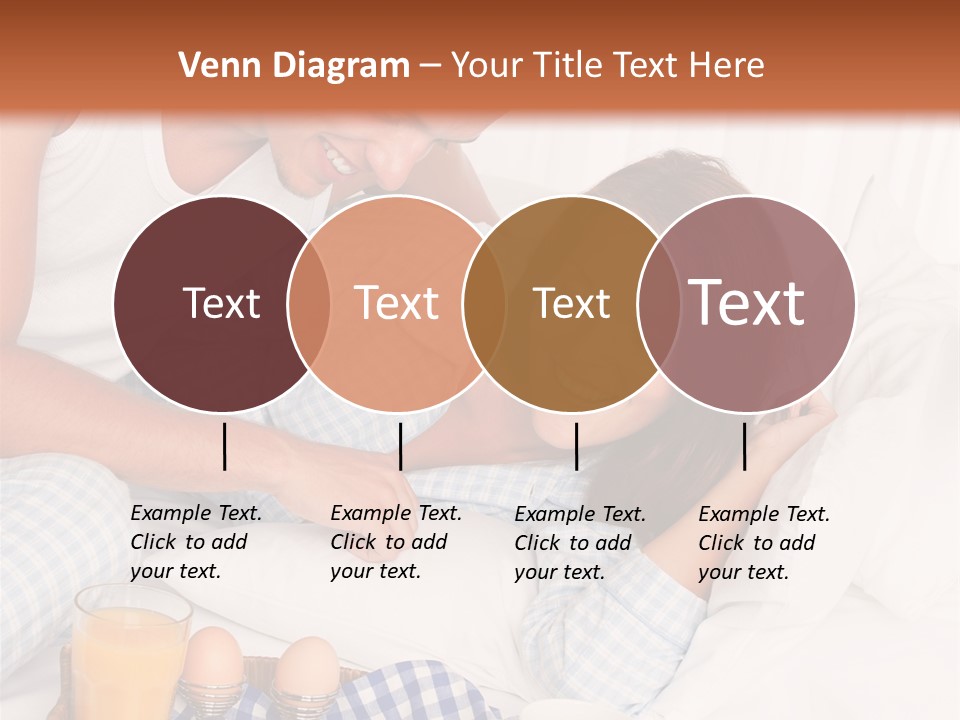 Venn Diagram – Your Title Text Here

Text

Text

Text

Text

Example Text. Click to add your text.

Example Text. Click to add your text.

Example Text. Click to add your text.

Example Text. Click to add your text.